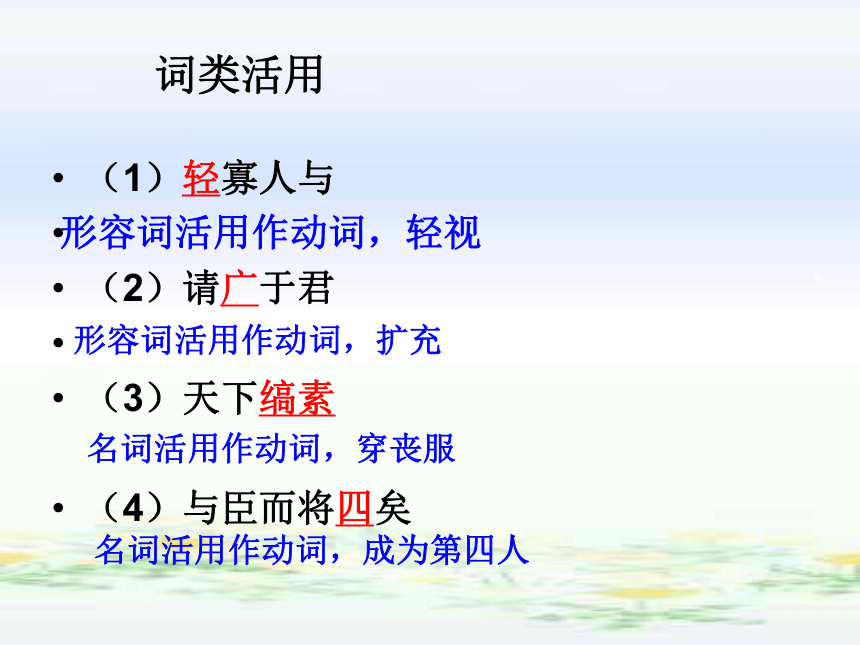 词类活用

• （1）轻寡人与

• 形容词活用作动词，轻视

• （2）请广于君

• 形容词活用作动词，扩充

• （3）天下缟素

名词活用作动词，穿丧服

• （4）与臣而将四矣

名词活用作动词，成为第四人